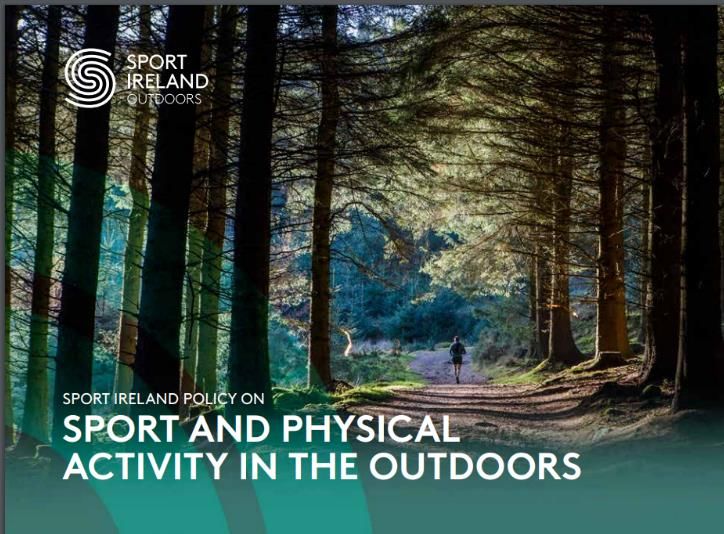 SPORT IRELAND OUTDOORS

SPORT IRELAND POLICY ON

SPORT AND PHYSICAL ACTIVITY IN THE OUTDOORS